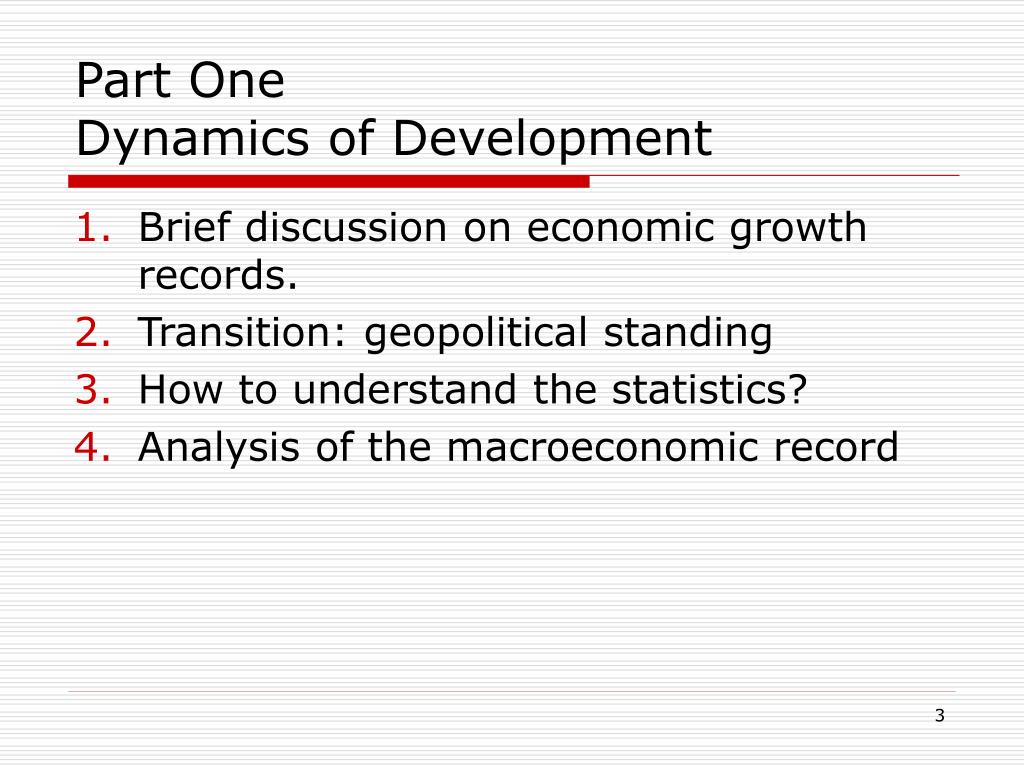 Part One
Dynamics of Development

1. Brief discussion on economic growth records.
2. Transition: geopolitical standing
3. How to understand the statistics?
4. Analysis of the macroeconomic record

3